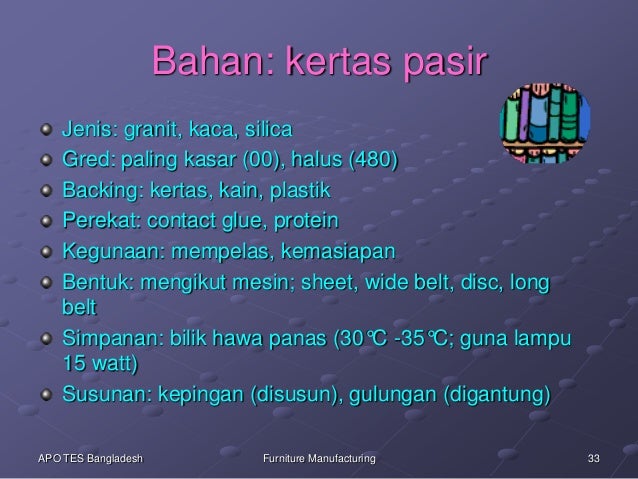 Bahan: kertas pasir

- Jenis: granit, kaca, silica
- Gred: paling kasar (00), halus (480)
- Backing: kertas, kain, plastik
- Perekat: contact glue, protein
- Kegunaan: mempelas, kemasiapan
- Bentuk: mengikut mesin; sheet, wide belt, disc, long belt
- Simpanan: bilik hawa panas (30℃ -35℃; guna lampu 15 watt)
- Susunan: kepingan (disusun), gulungan (digantung)

APOTES Bangladesh
Furniture Manufacturing
33